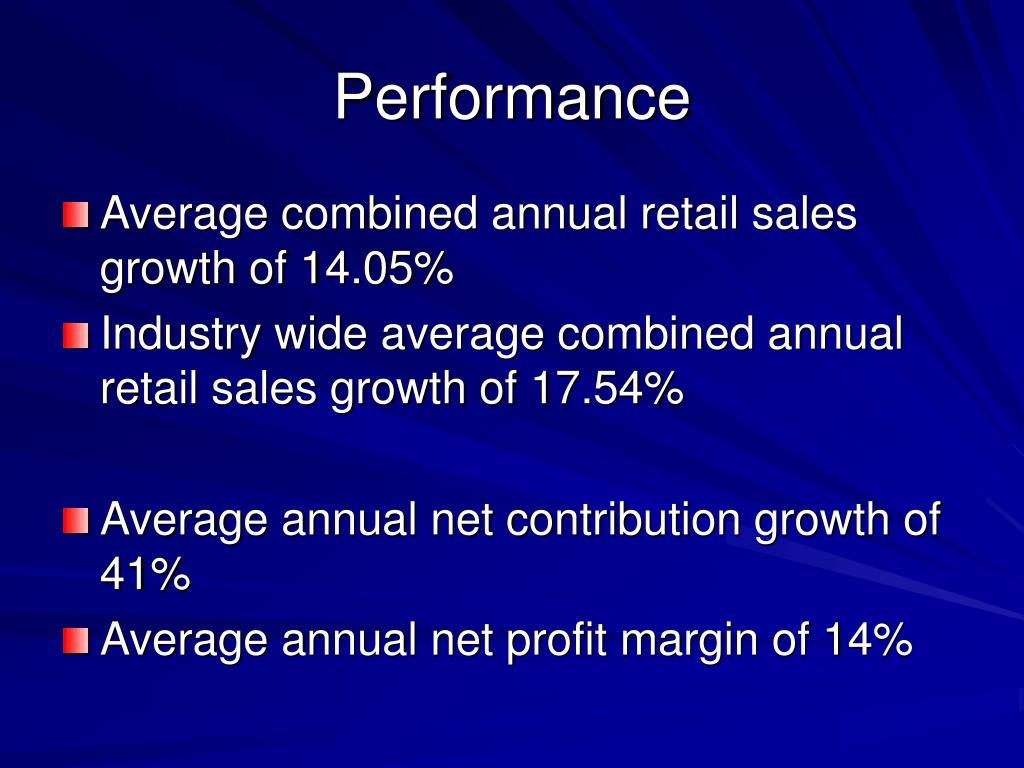 Performance

Average combined annual retail sales growth of 14.05%

Industry wide average combined annual retail sales growth of 17.54%

Average annual net contribution growth of 41%

Average annual net profit margin of 14%